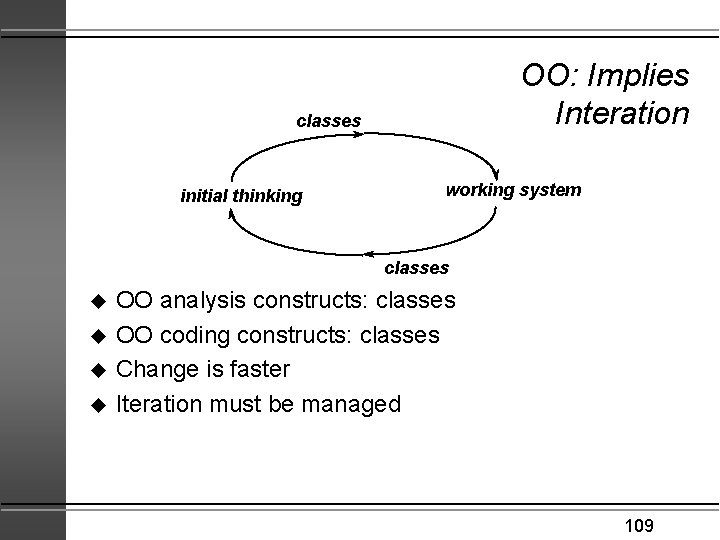 OO: Implies Interation

classes

initial thinking

working system

classes

◆ OO analysis constructs: classes
◆ OO coding constructs: classes
◆ Change is faster
◆ Iteration must be managed

109